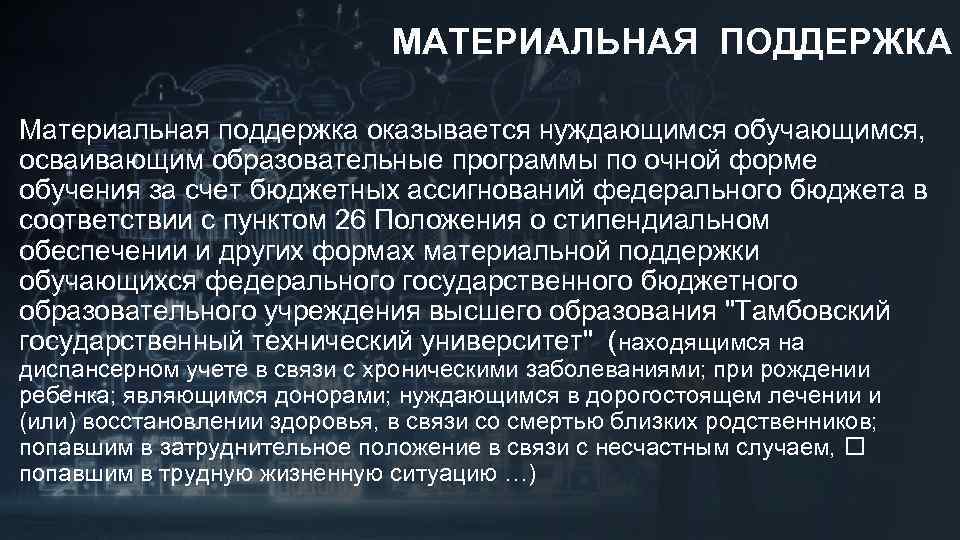 МАТЕРИАЛЬНАЯ ПОДДЕРЖКА

Материальная поддержка оказывается нуждающимся обучающимся, осваивающим образовательные программы по очной форме обучения за счет бюджетных ассигнований федерального бюджета в соответствии с пунктом 26 Положения о стипендиальном обеспечении и других формах материальной поддержки обучающихся федерального государственного бюджетного образовательного учреждения высшего образования "Тамбовский государственный технический университет" (находящимся на диспансерном учете в связи с хроническими заболеваниями; при рождении ребенка; являющимся донорами; нуждающимся в дорогостоящем лечении и (или) восстановлении здоровья, в связи со смертью близких родственников; попавшим в затруднительное положение в связи с несчастным случаем, □ попавшим в трудную жизненную ситуацию …)